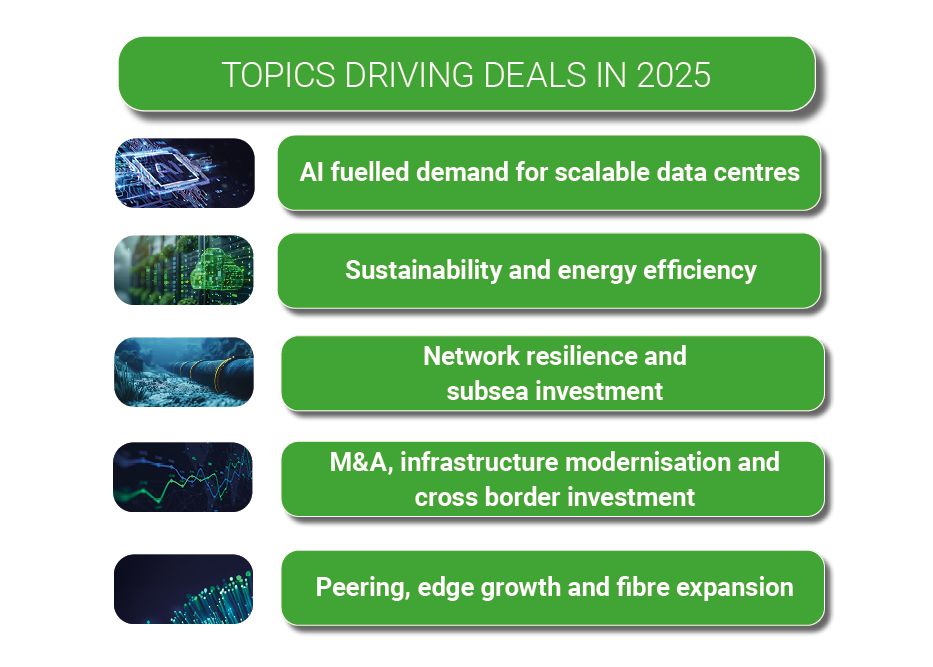 TOPICS DRIVING DEALS IN 2025

AI

AI fuelled demand for scalable data centres

Sustainability and energy efficiency

Network resilience and subsea investment

M&A, infrastructure modernisation and cross border investment

Peering, edge growth and fibre expansion